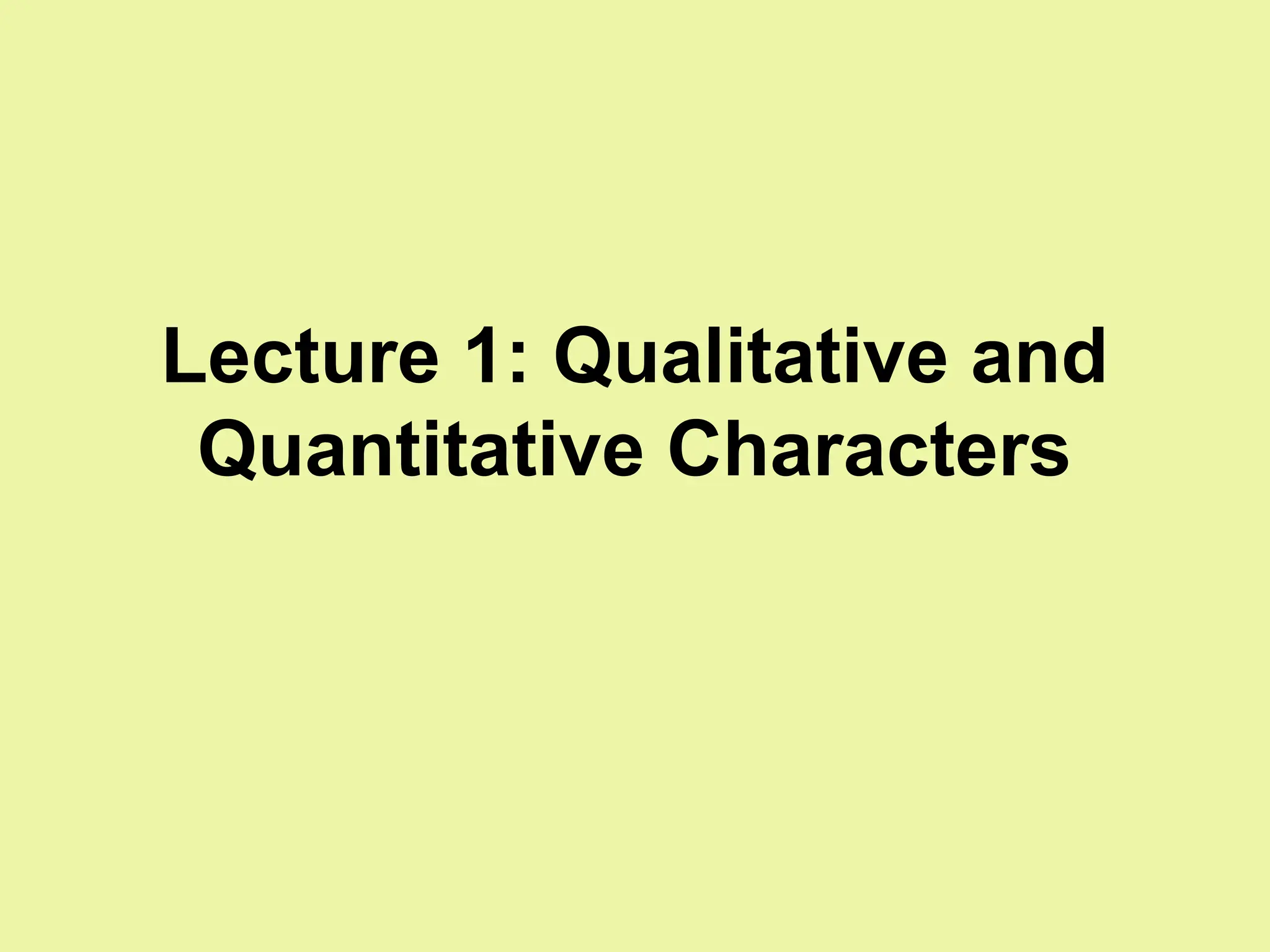 Lecture 1: Qualitative and Quantitative Characters